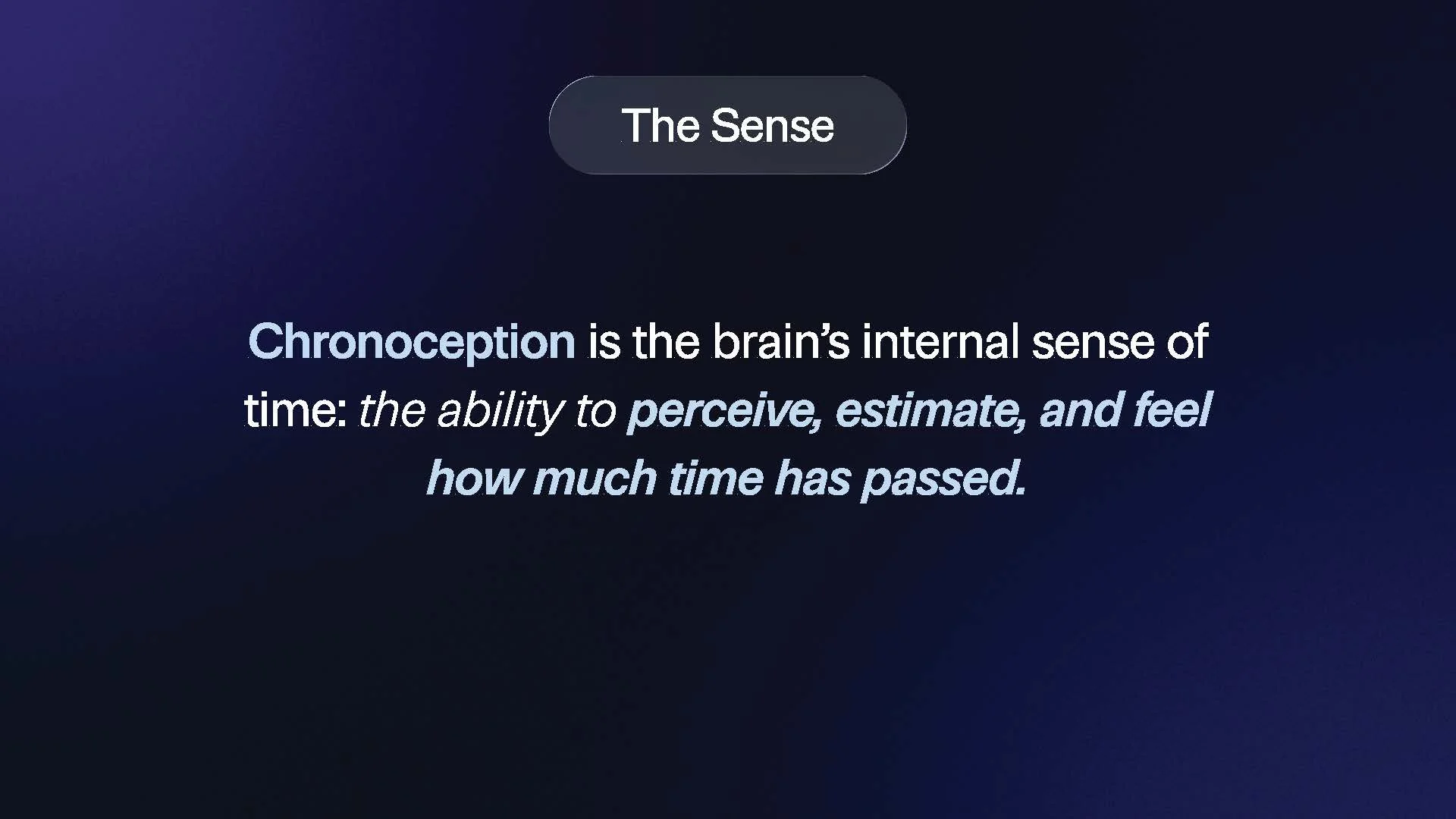 The Sense

Chronoception is the brain’s internal sense of time: the ability to perceive, estimate, and feel how much time has passed.